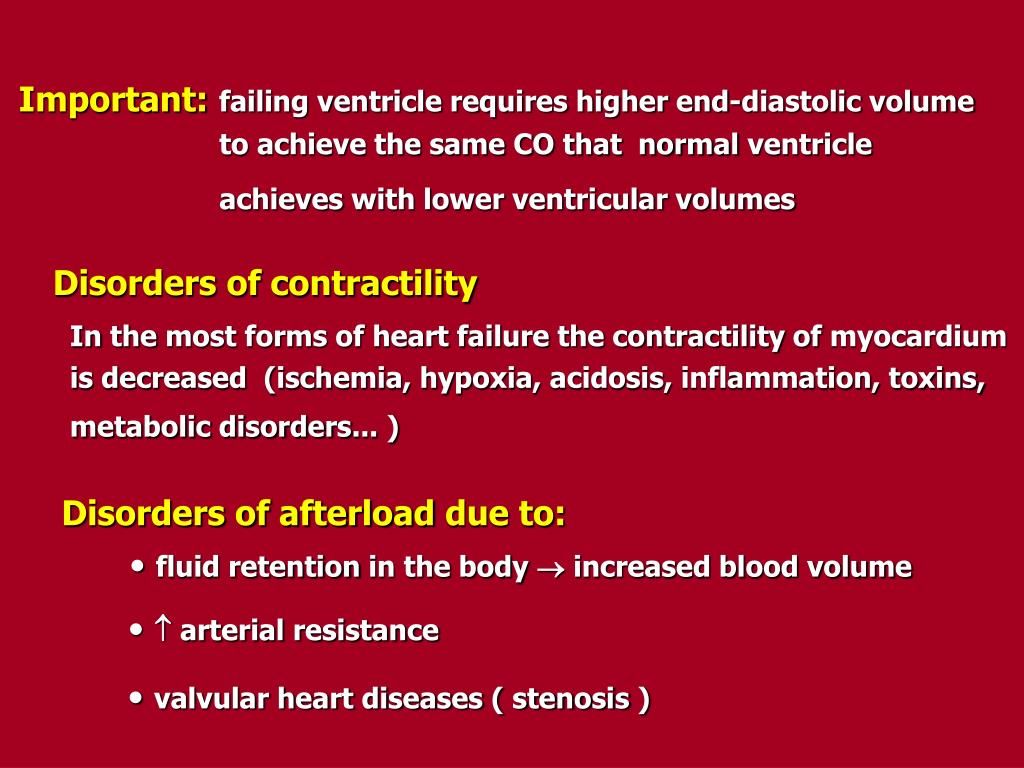 Important: failing ventricle requires higher end-diastolic volume to achieve the same CO that normal ventricle achieves with lower ventricular volumes

Disorders of contractility

In the most forms of heart failure the contractility of myocardium is decreased (ischemia, hypoxia, acidosis, inflammation, toxins, metabolic disorders... )

Disorders of afterload due to:

• fluid retention in the body $\rightarrow$ increased blood volume

• $\uparrow$ arterial resistance

• valvular heart diseases ( stenosis )